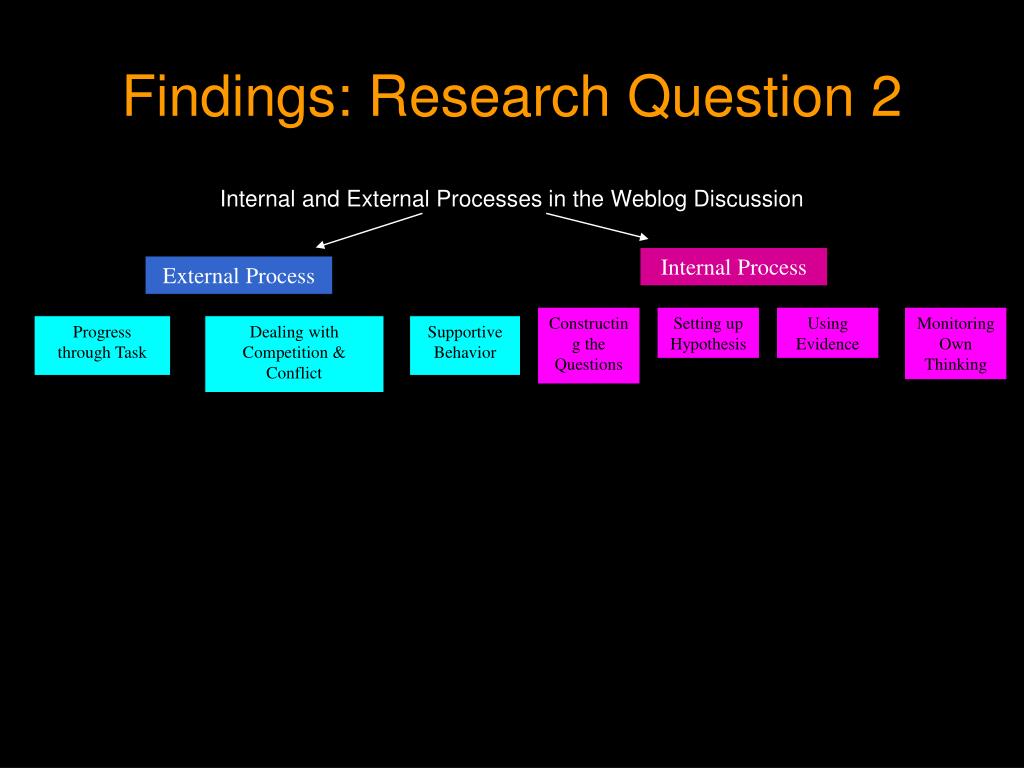 Findings: Research Question 2

Internal and External Processes in the Weblog Discussion

External Process

Internal Process

Progress through Task

Dealing with Competition & Conflict

Supportive Behavior

Constructing the Questions

Setting up Hypothesis

Using Evidence

Monitoring Own Thinking